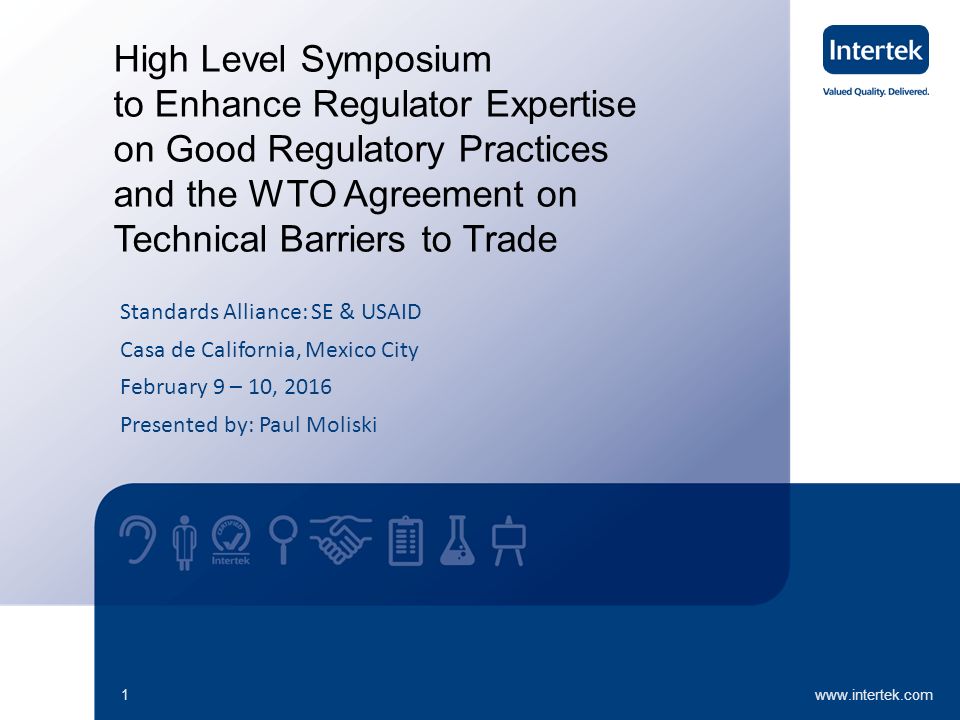 High Level Symposium to Enhance Regulator Expertise on Good Regulatory Practices and the WTO Agreement on Technical Barriers to Trade

Intertek
Valued Quality. Delivered.

Standards Alliance: SE & USAID

Casa de California, Mexico City

February 9 – 10, 2016

Presented by: Paul Moliski

CERTIFIED
Intertek

1

www.intertek.com